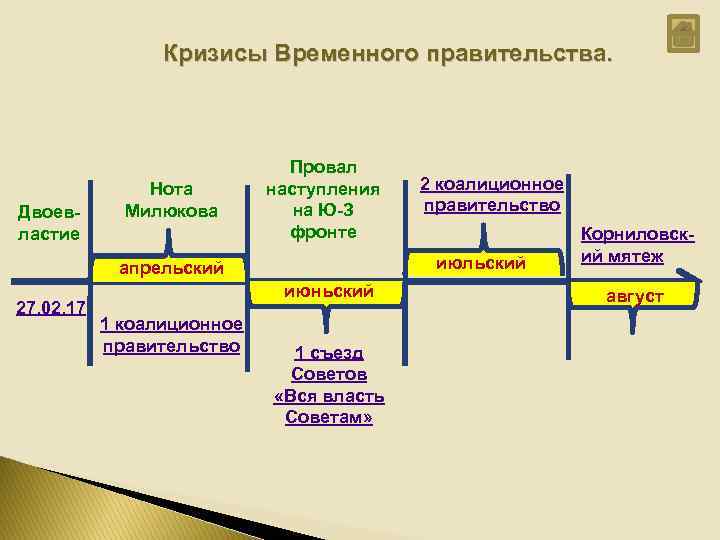 Кризисы Временного правительства.

Двоевластие

27.02.17

Нота Милюкова

апрельский

1 коалиционное правительство

Провал наступления на Ю-З фронте

июньский

1 съезд Советов «Вся власть Советам»

2 коалиционное правительство

июльский

Корниловский мятеж

август